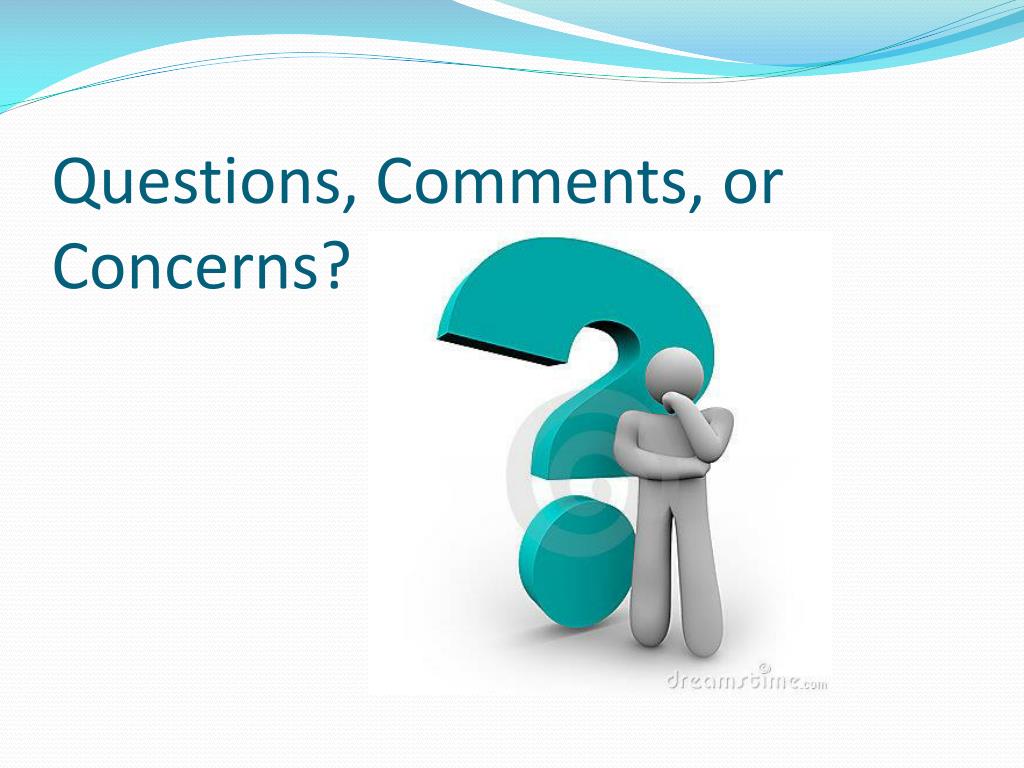 Questions, Comments, or Concerns?

dreamstime.com